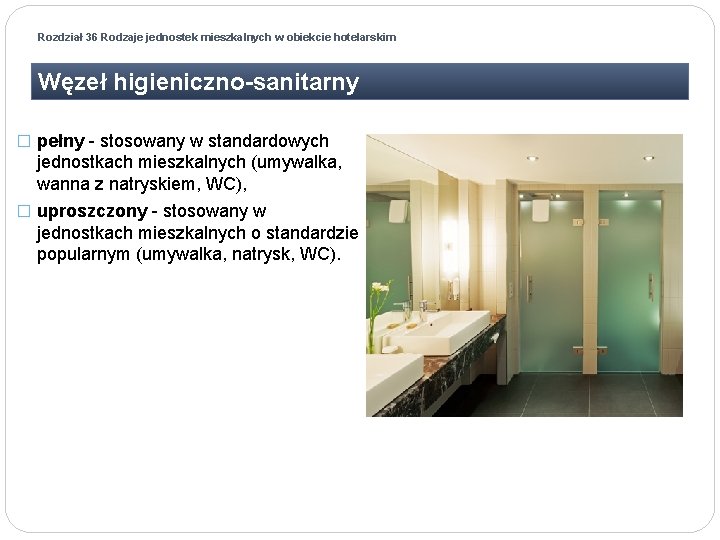 Rozdział 36 Rodzaje jednostek mieszkalnych w obiekcie hotelarskim

Węzeł higieniczno-sanitarny

□ pełny - stosowany w standardowych jednostkach mieszkalnych (umywalka, wanna z natryskiem, WC),

□ uproszczony - stosowany w jednostkach mieszkalnych o standardzie popularnym (umywalka, natrysk, WC).